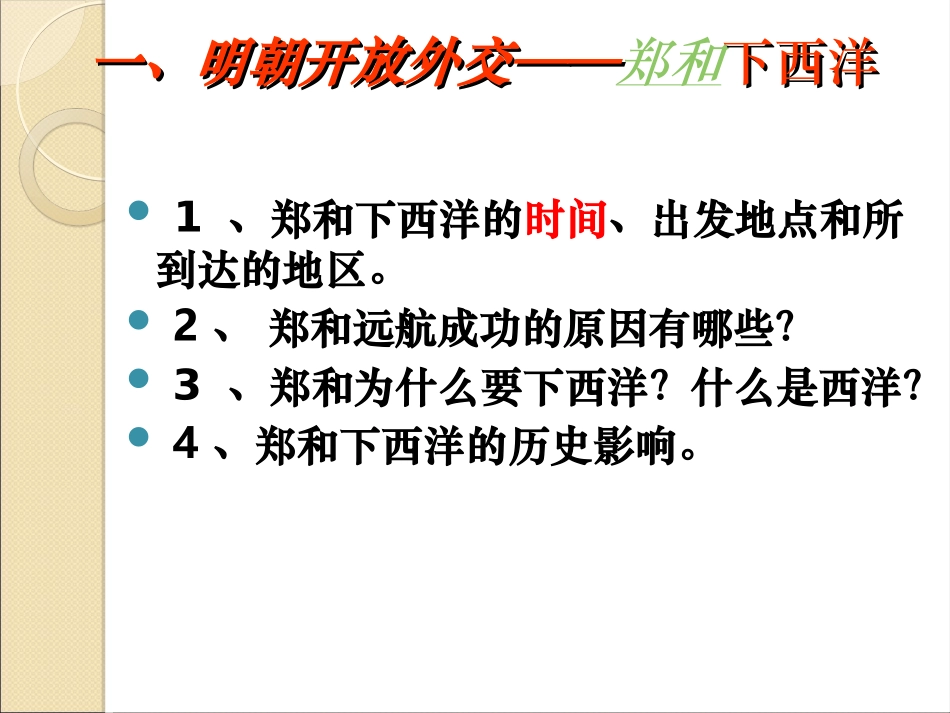 一、明朝开放外交——郑和下西洋

1 、郑和下西洋的时间、出发地点和所到达的地区。

2 、 郑和远航成功的原因有哪些?

3 、郑和为什么要下西洋? 什么是西洋?

4 、郑和下西洋的历史影响。